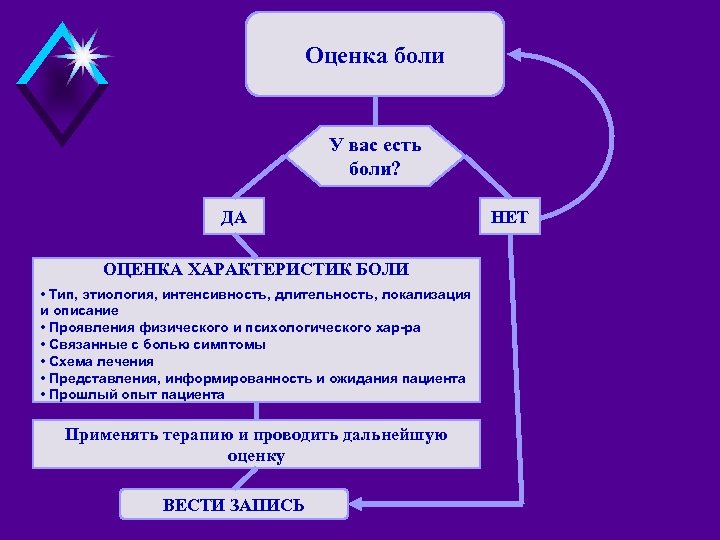 Оценка боли

У вас есть боли?

ДА

НЕТ

ОЦЕНКА ХАРАКТЕРИСТИК БОЛИ

• Тип, этиология, интенсивность, длительность, локализация и описание
• Проявления физического и психологического хар-ра
• Связанные с болью симптомы
• Схема лечения
• Представления, информированность и ожидания пациента
• Прошлый опыт пациента

Применять терапию и проводить дальнейшую оценку

ВЕСТИ ЗАПИСЬ